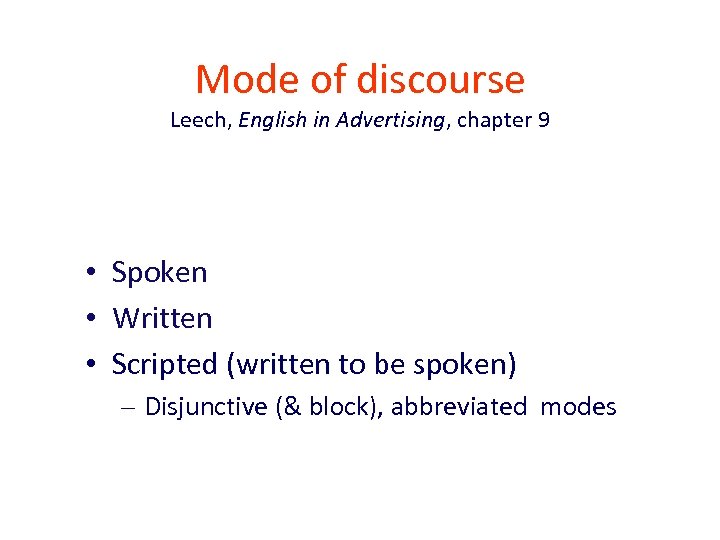 Mode of discourse
Leech, English in Advertising, chapter 9

• Spoken
• Written
• Scripted (written to be spoken)
– Disjunctive (& block), abbreviated modes